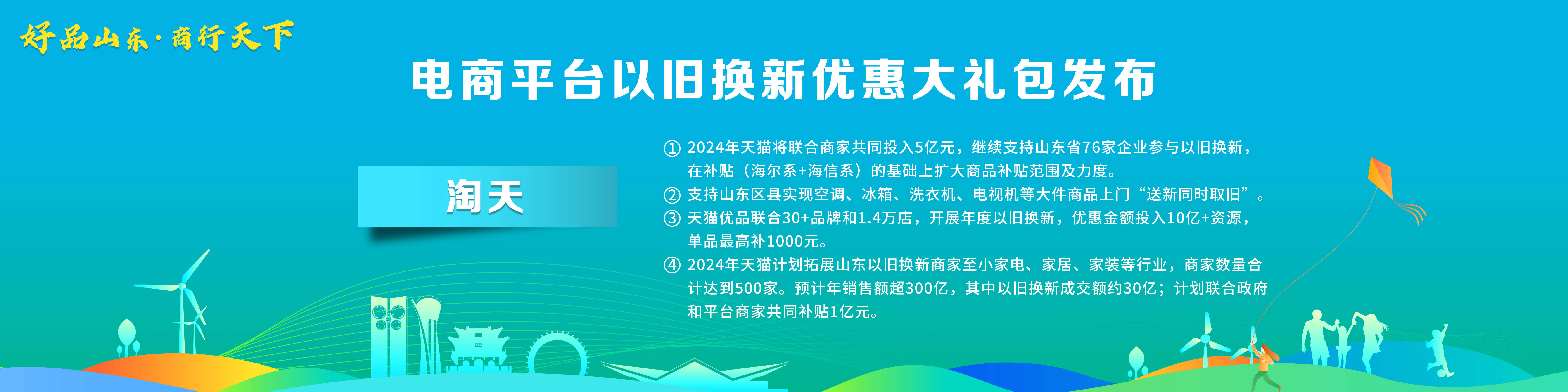 好品山东·商行天下

电商平台以旧换新优惠大礼包发布

淘天

① 2024年天猫将联合商家共同投入5亿元，继续支持山东省76家企业参与以旧换新，在补贴（海尔系+海信系）的基础上扩大商品补贴范围及力度。

② 支持山东区县实现空调、冰箱、洗衣机、电视机等大件商品上门“送新同时取旧”。

③ 天猫优品联合30+品牌和1.4万店，开展年度以旧换新，优惠金额投入10亿+资源，单品最高补1000元。

④ 2024年天猫计划拓展山东以旧换新商家至小家电、家居、家装等行业，商家数量合计达到500家。预计年销售额超300亿，其中以旧换新成交额约30亿；计划联合政府和平台商家共同补贴1亿元。